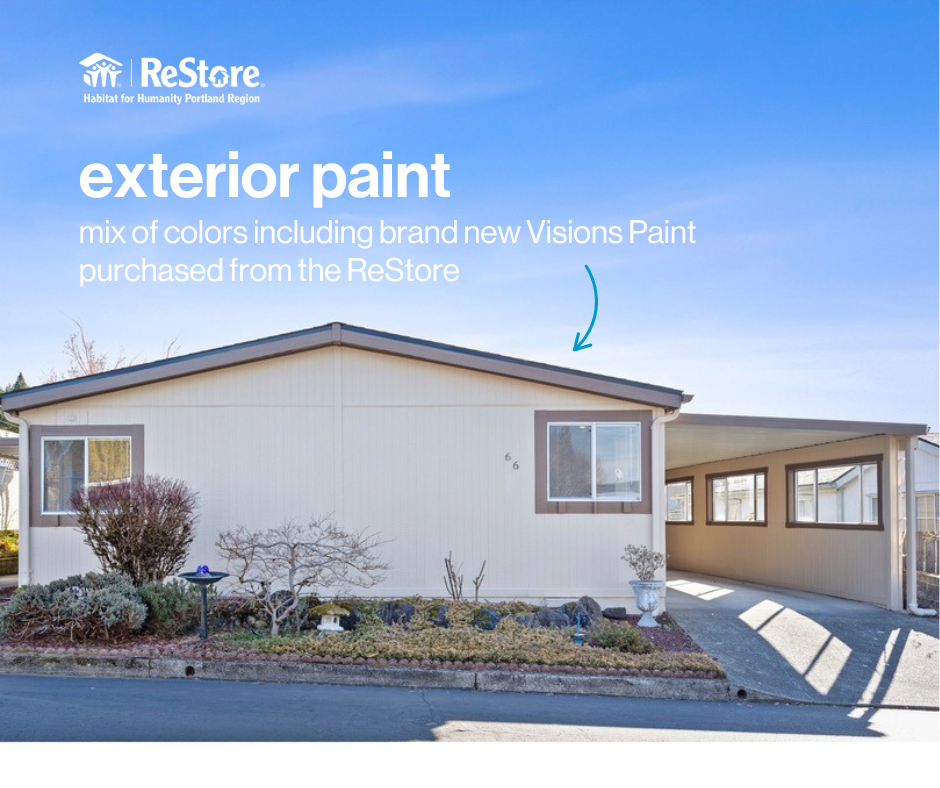 ReStore
Habitat for Humanity Portland Region

exterior paint

mix of colors including brand new Visions Paint purchased from the ReStore

66